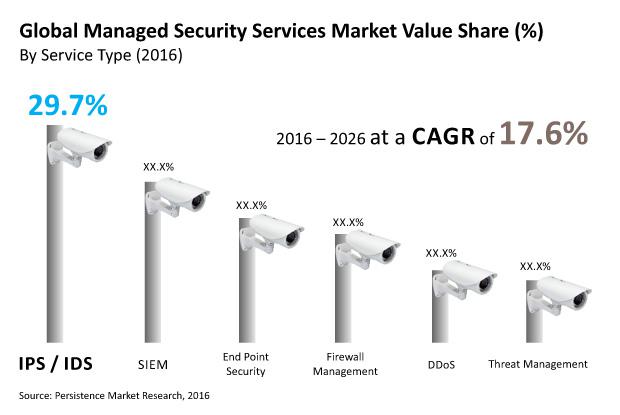 Global Managed Security Services Market Value Share (%)
By Service Type (2016)

29.7%

2016 – 2026 at a CAGR of 17.6%

XX.X%

XX.X%

XX.X%

XX.X%

XX.X%

IPS / IDS

SIEM

End Point Security

Firewall Management

DDoS

Threat Management

Source: Persistence Market Research, 2016